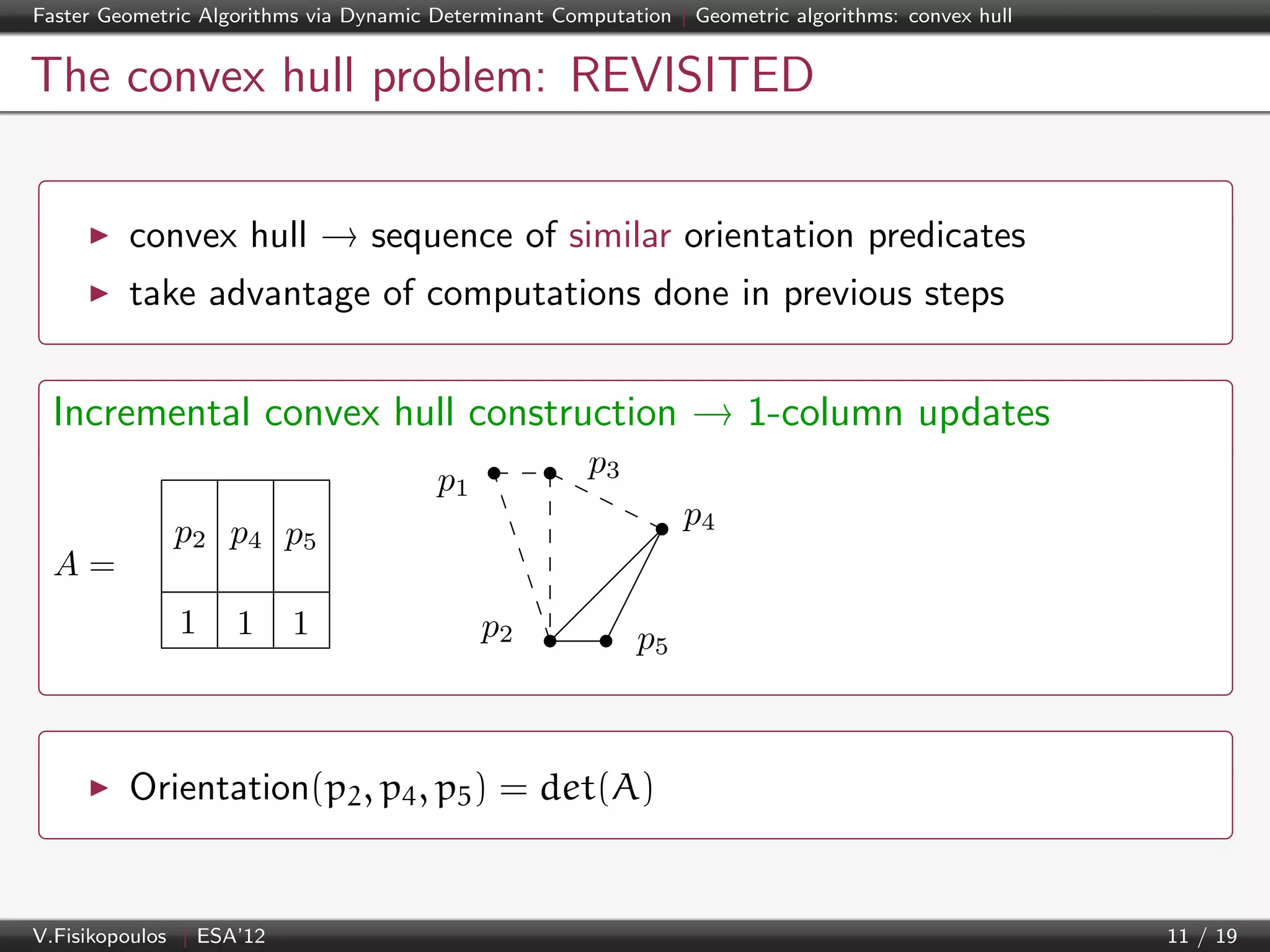 Faster Geometric Algorithms via Dynamic Determinant Computation | Geometric algorithms: convex hull

The convex hull problem: REVISITED

▶ convex hull $\rightarrow$ sequence of similar orientation predicates
▶ take advantage of computations done in previous steps

Incremental convex hull construction $\rightarrow$ 1-column updates

$A =$

| $p_2$ | $p_4$ | $p_5$ |
|---|---|---|
| 1 | 1 | 1 |

$p_1$ $p_3$ $p_4$ $p_2$ $p_5$

▶ Orientation$(p_2, p_4, p_5) = \det(A)$

V.Fisikopoulos | ESA'12 11 / 19